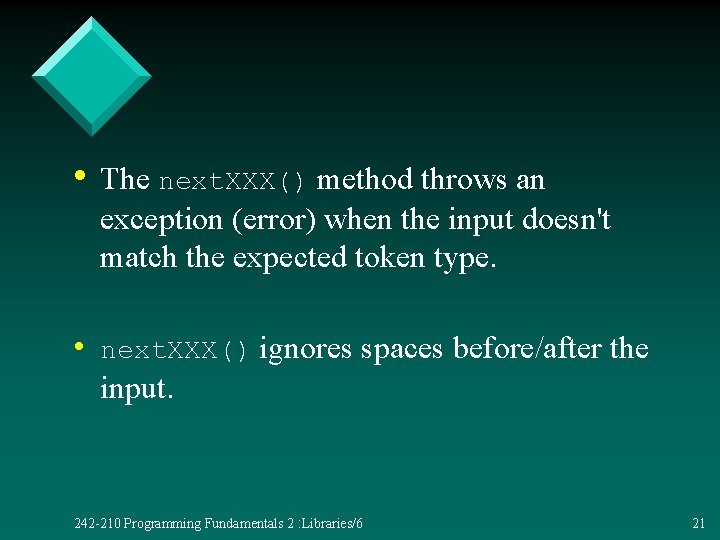 • The nextXXX() method throws an exception (error) when the input doesn't match the expected token type.

• nextXXX() ignores spaces before/after the input.

242-210 Programming Fundamentals 2 :Libraries/6

21